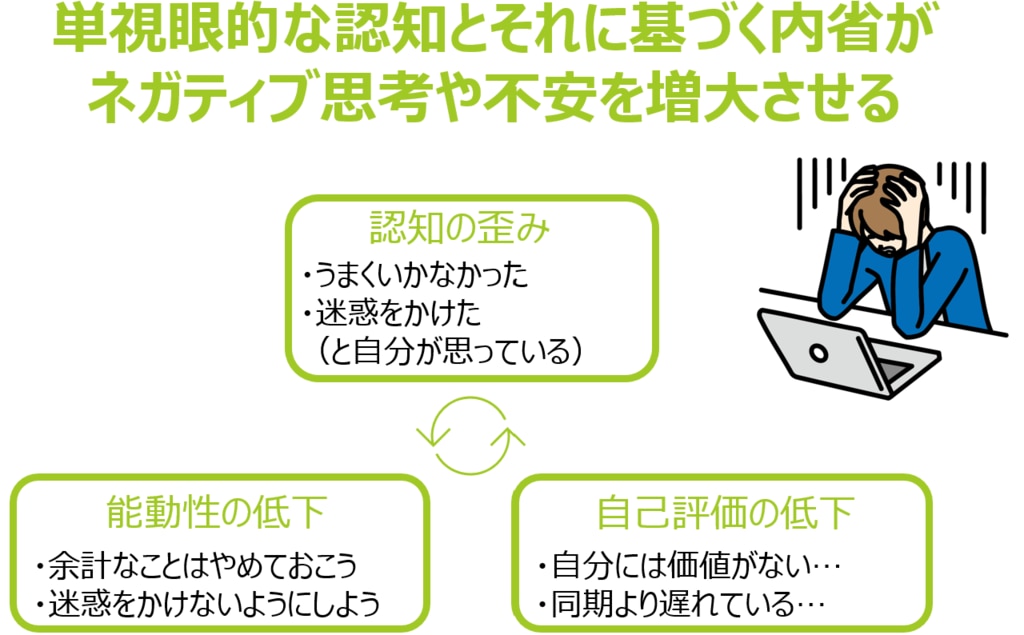 単視眼的な認知とそれに基づく内省がネガティブ思考や不安を増大させる

認知の歪み
・うまくいかなかった
・迷惑をかけた
（と自分が思っている）

能動性の低下
・余計なことはやめておこう
・迷惑をかけないようにしよう

自己評価の低下
・自分には価値がない…
・同期より遅れている…